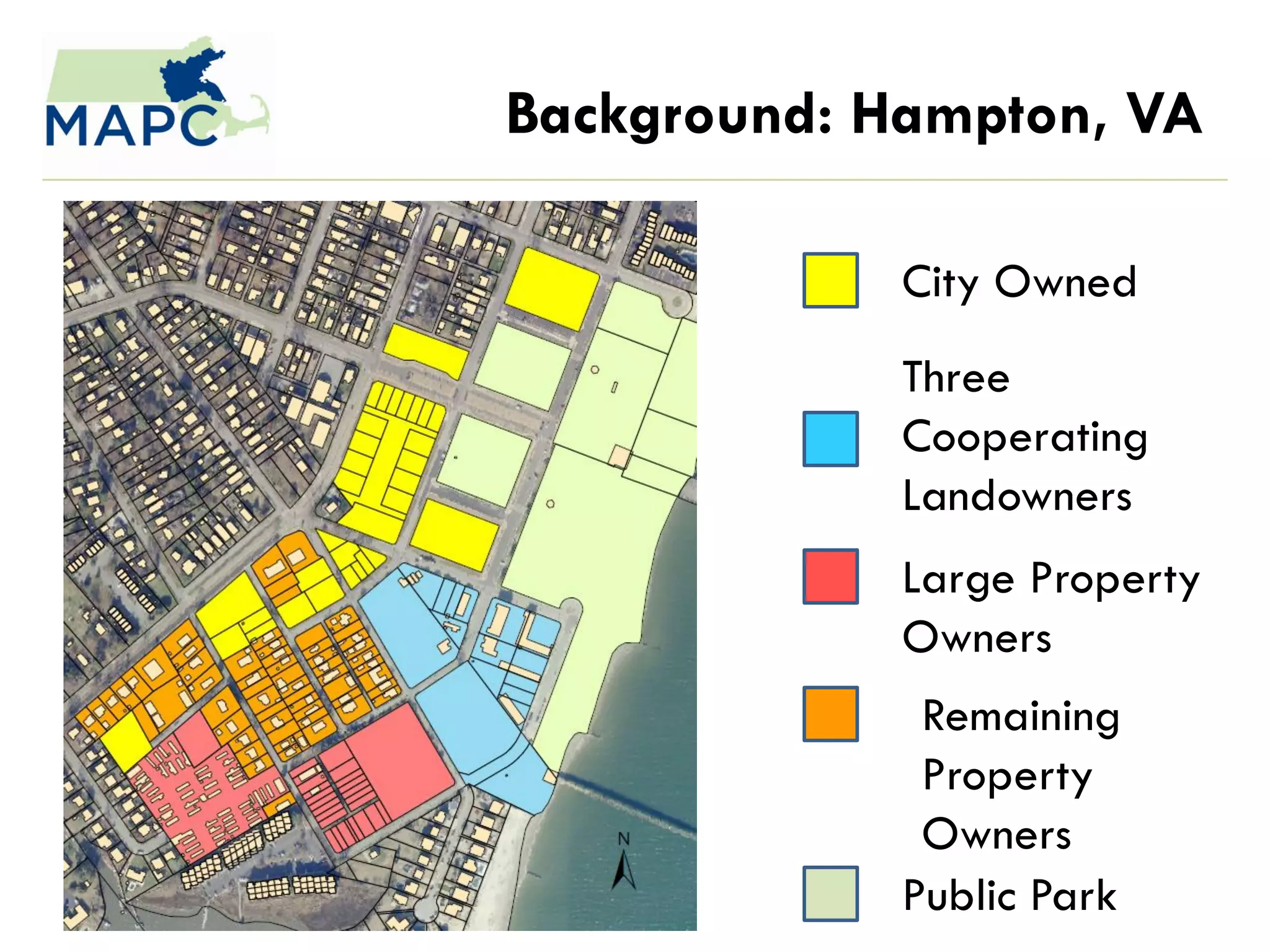 MAPC

Background: Hampton, VA

N

City Owned

Three Cooperating Landowners

Large Property Owners

Remaining Property Owners

Public Park